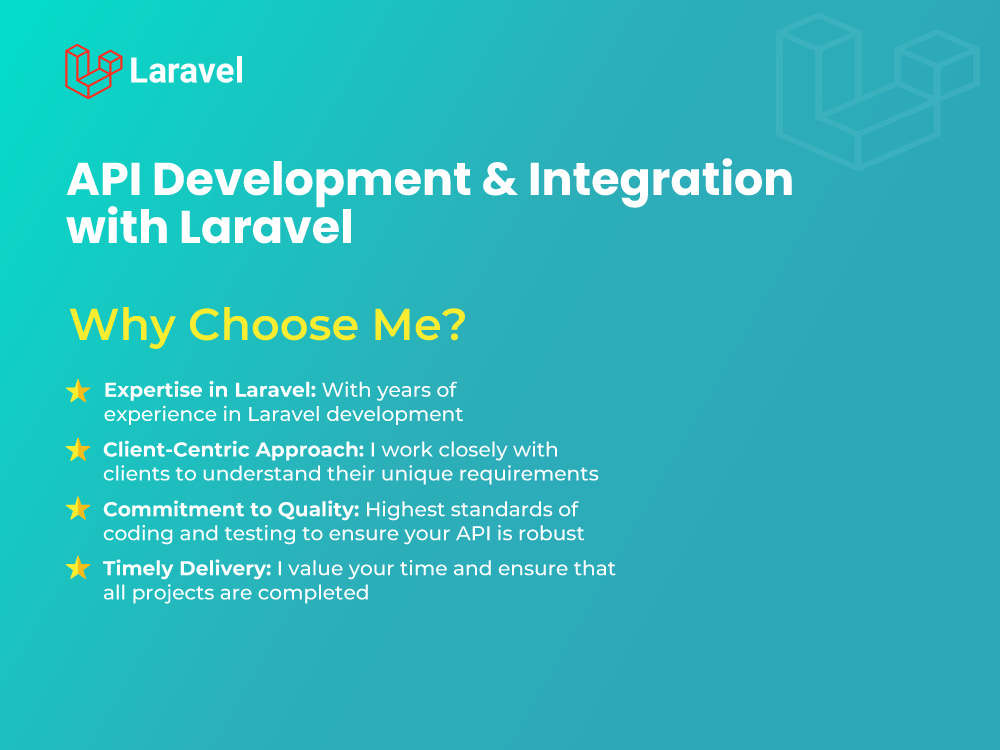 Laravel

API Development & Integration with Laravel

Why Choose Me?

Expertise in Laravel: With years of experience in Laravel development

Client-Centric Approach: I work closely with clients to understand their unique requirements

Commitment to Quality: Highest standards of coding and testing to ensure your API is robust

Timely Delivery: I value your time and ensure that all projects are completed